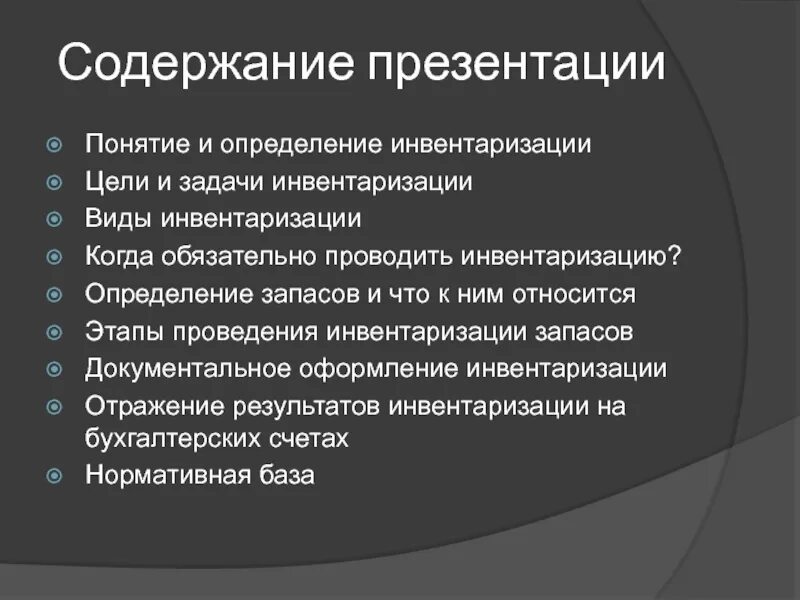 Содержание презентации

Понятие и определение инвентаризации
Цели и задачи инвентаризации
Виды инвентаризации
Когда обязательно проводить инвентаризацию?
Определение запасов и что к ним относится
Этапы проведения инвентаризации запасов
Документальное оформление инвентаризации
Отражение результатов инвентаризации на бухгалтерских счетах
Нормативная база